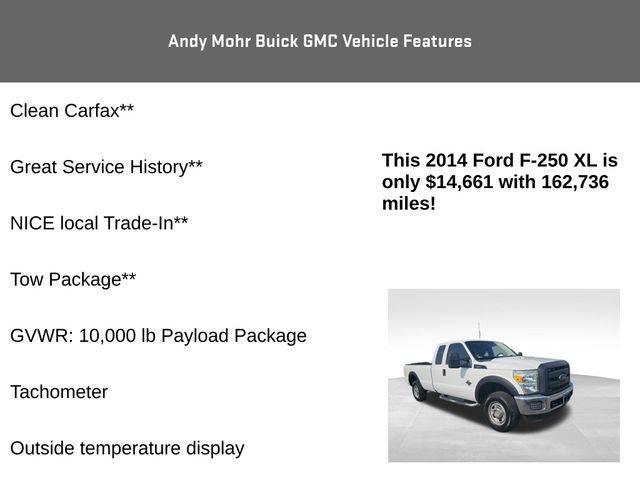 Andy Mohr Buick GMC Vehicle Features

Clean Carfax**

Great Service History**

NICE local Trade-In**

Tow Package**

GVWR: 10,000 lb Payload Package

Tachometer

Outside temperature display

This 2014 Ford F-250 XL is only $14,661 with 162,736 miles!